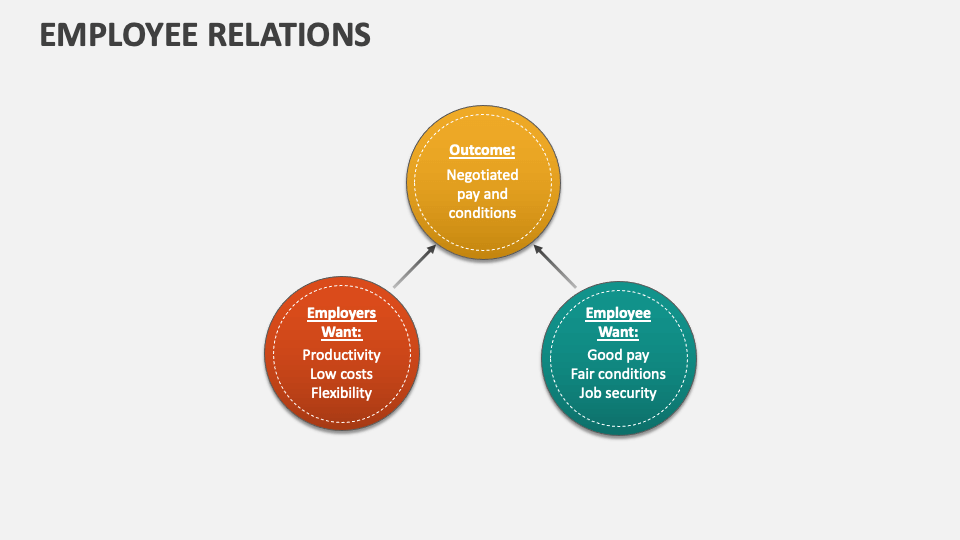 EMPLOYEE RELATIONS

Outcome:
Negotiated pay and conditions

Employers Want:
Productivity
Low costs
Flexibility

Employee Want:
Good pay
Fair conditions
Job security